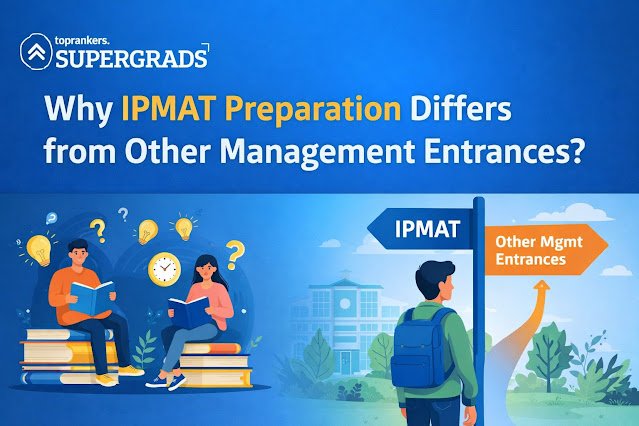 toprankers.
SUPERGRADS

Why IPMAT Preparation Differs from Other Management Entrances?

IPMAT

Other Mgmt Entrances